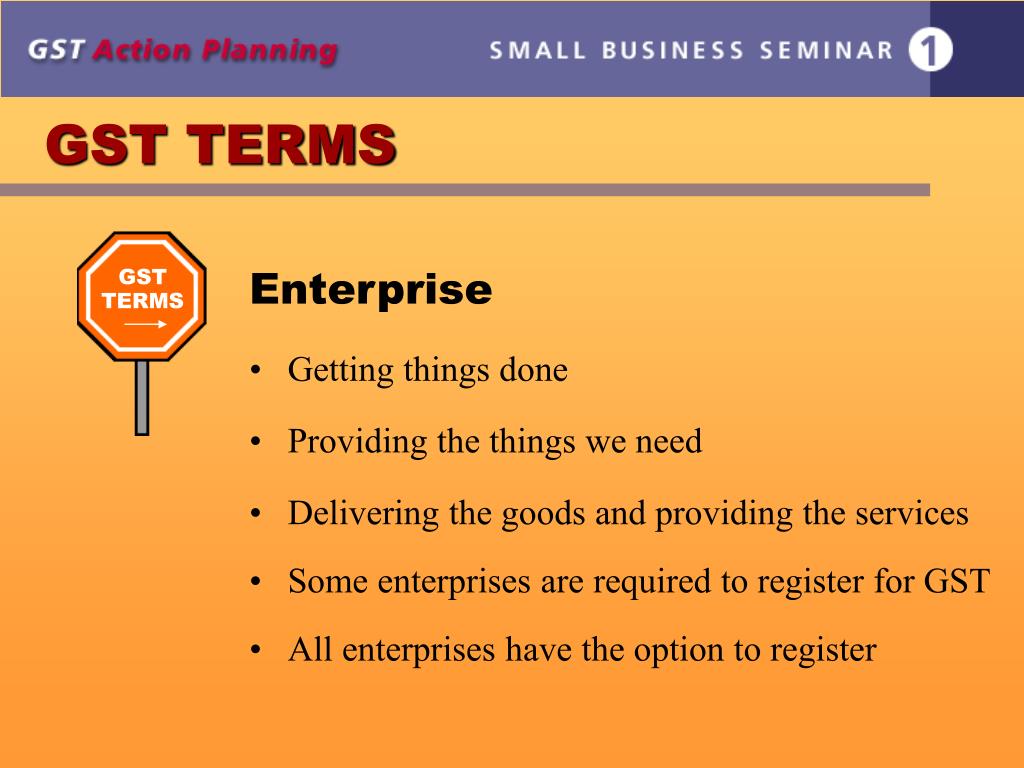 GST Action Planning

SMALL BUSINESS SEMINAR 1

GST TERMS

GST TERMS

Enterprise

• Getting things done

• Providing the things we need

• Delivering the goods and providing the services

• Some enterprises are required to register for GST

• All enterprises have the option to register